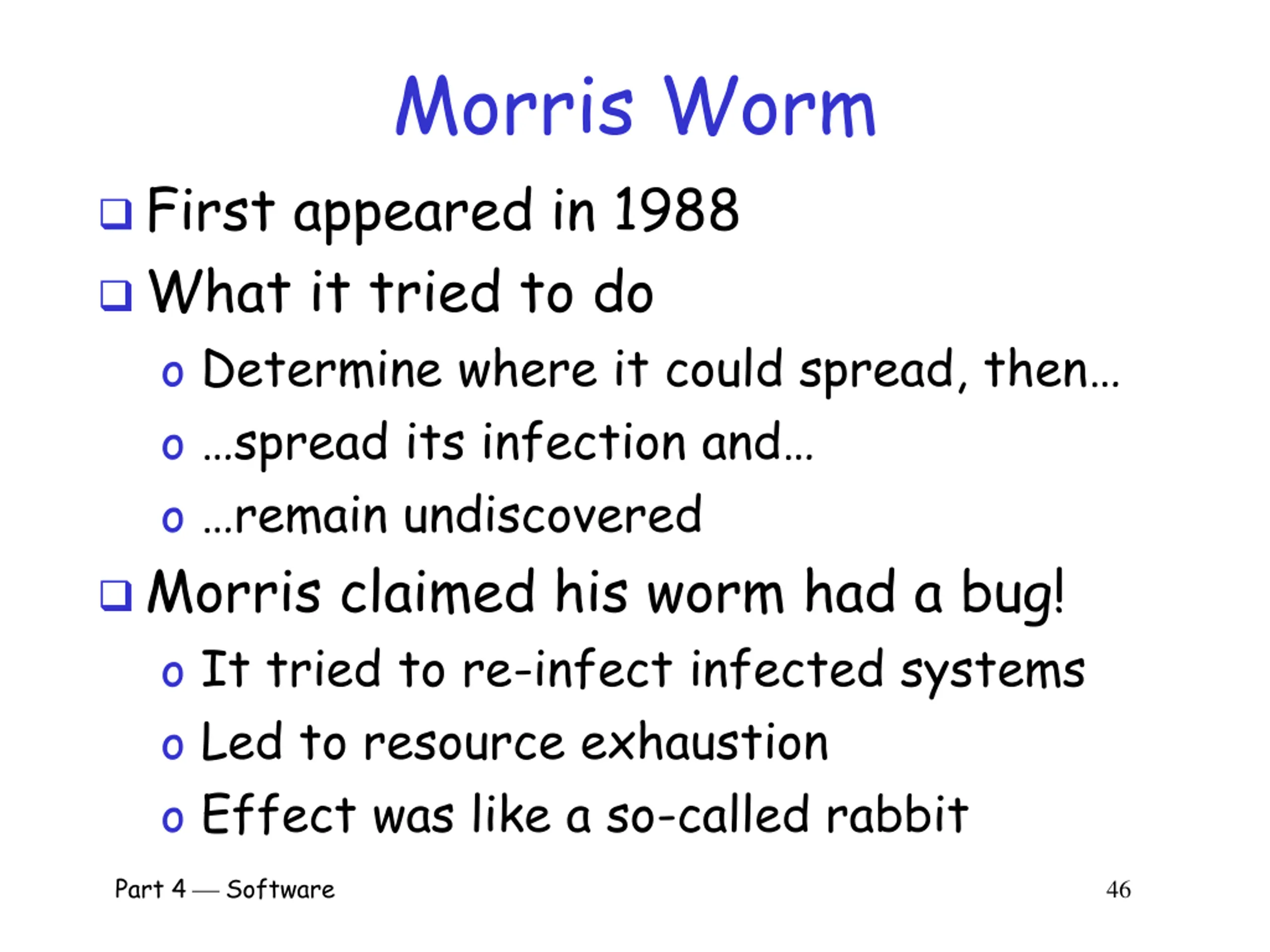 Morris Worm

❑ First appeared in 1988

❑ What it tried to do

o Determine where it could spread, then…

o …spread its infection and…

o …remain undiscovered

❑ Morris claimed his worm had a bug!

o It tried to re-infect infected systems

o Led to resource exhaustion

o Effect was like a so-called rabbit

Part 4 — Software

46